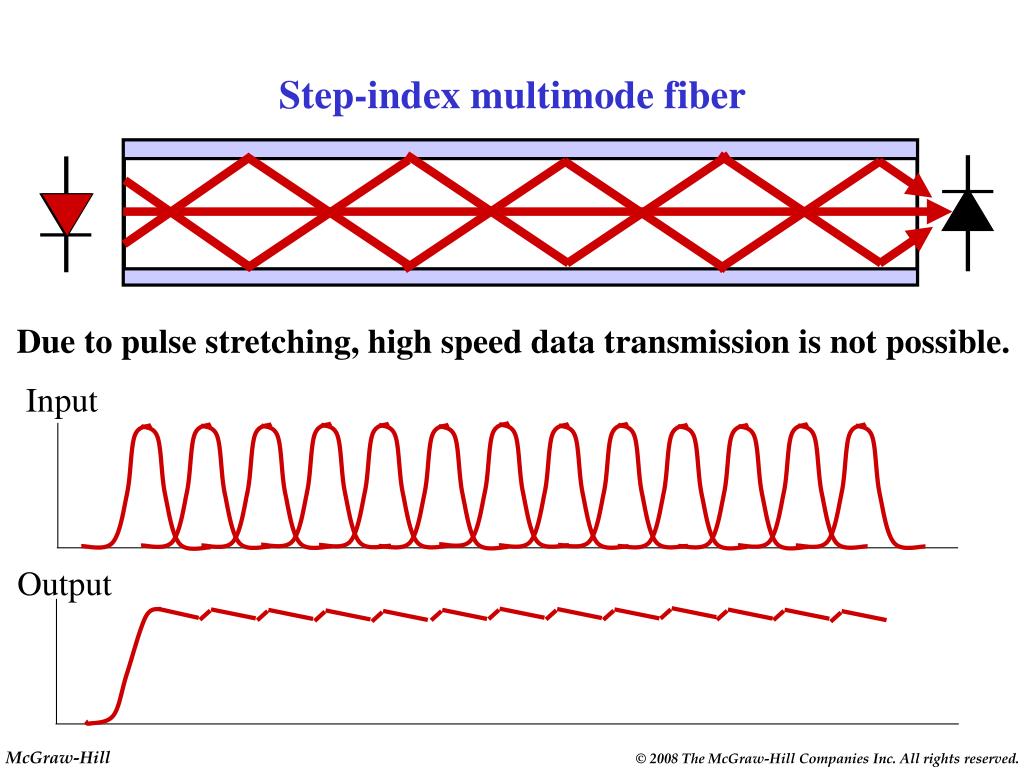 Step-index multimode fiber

Due to pulse stretching, high speed data transmission is not possible.

Input

Output

McGraw-Hill

© 2008 The McGraw-Hill Companies Inc. All rights reserved.